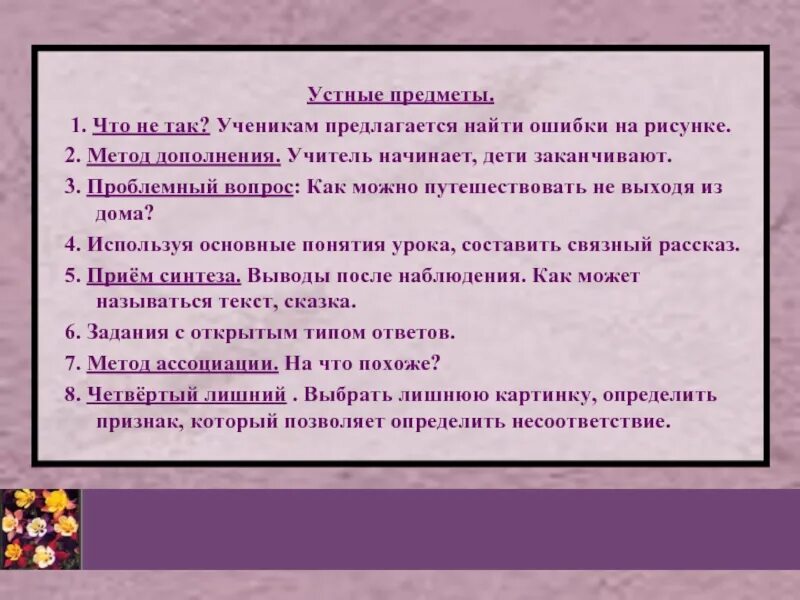 Устные предметы.

1. Что не так? Ученикам предлагается найти ошибки на рисунке.

2. Метод дополнения. Учитель начинает, дети заканчивают.

3. Проблемный вопрос: Как можно путешествовать не выходя из дома?

4. Используя основные понятия урока, составить связный рассказ.

5. Приём синтеза. Выводы после наблюдения. Как может называться текст, сказка.

6. Задания с открытым типом ответов.

7. Метод ассоциации. На что похоже?

8. Четвёртый лишний . Выбрать лишнюю картинку, определить признак, который позволяет определить несоответствие.